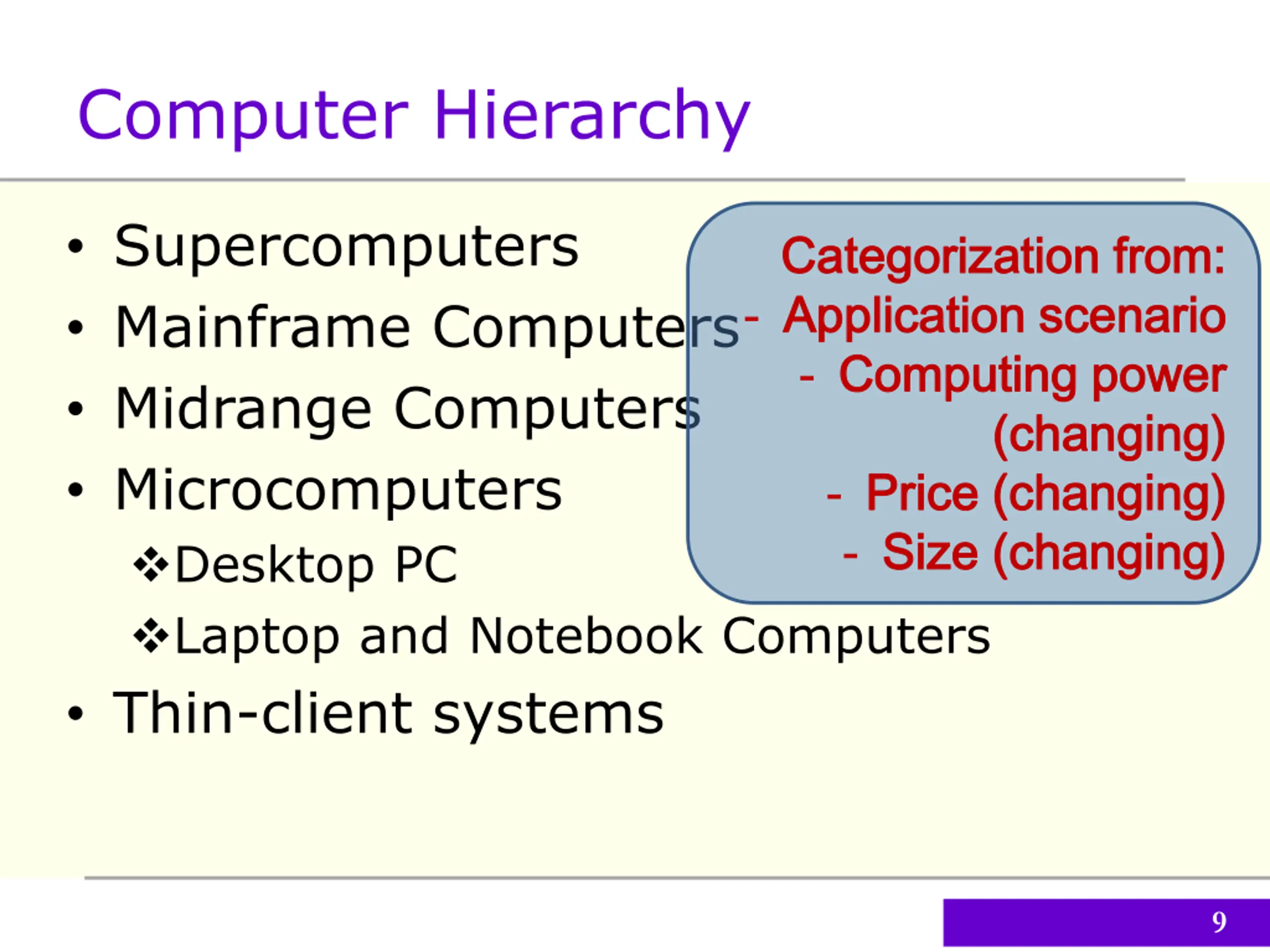 Computer Hierarchy

• Supercomputers
• Mainframe Computers
• Midrange Computers
• Microcomputers
❖Desktop PC
❖Laptop and Notebook Computers
• Thin-client systems

Categorization from:
- Application scenario
- Computing power (changing)
- Price (changing)
- Size (changing)

9